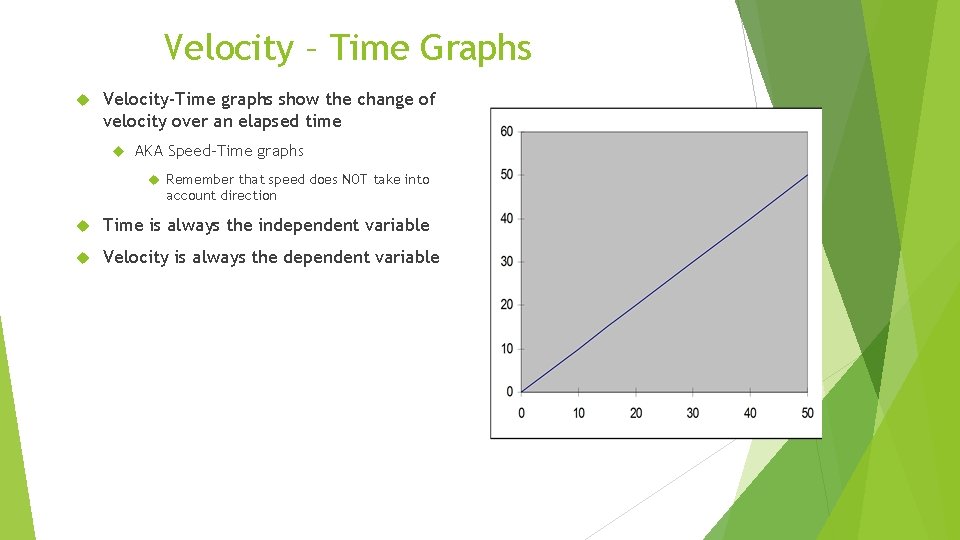 Velocity – Time Graphs

Velocity-Time graphs show the change of velocity over an elapsed time

AKA Speed-Time graphs

Remember that speed does NOT take into account direction

Time is always the independent variable

Velocity is always the dependent variable

60
50
40
30
20
10
0
0 10 20 30 40 50